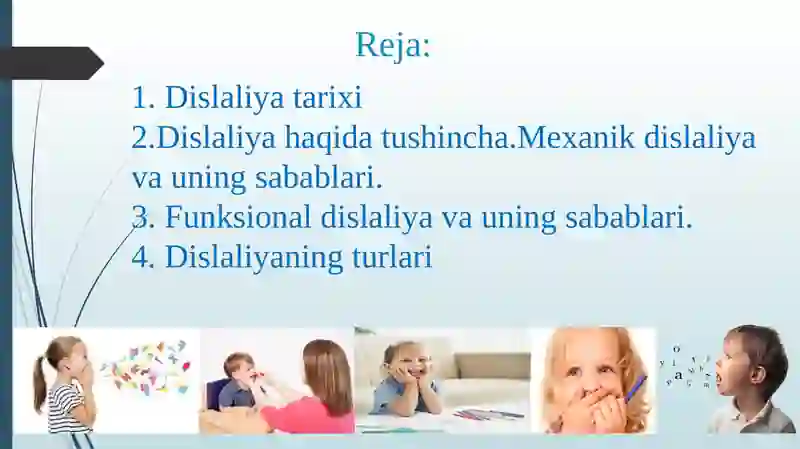 Reja:

1. Dislaliya tarixi
2.Dislaliya haqida tushincha.Mexanik dislaliya va uning sabablari.
3. Funksional dislaliya va uning sabablari.
4. Dislaliyaning turlari